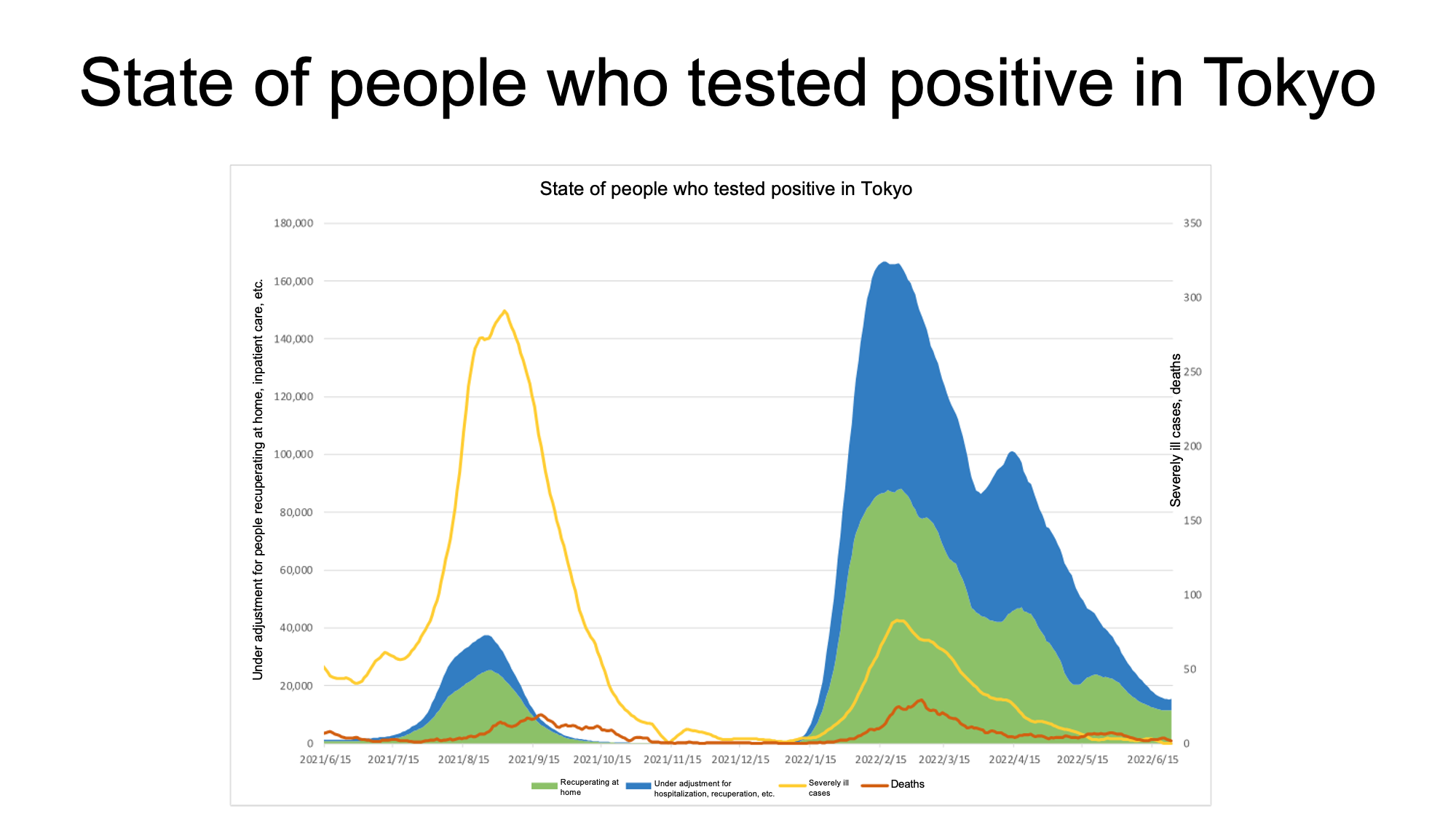 State of people who tested positive in Tokyo

State of people who tested positive in Tokyo

Under adjustment for people recuperating at home, inpatient care, etc.

180,000
160,000
140,000
120,000
100,000
80,000
60,000
40,000
20,000
0

Severely ill cases, deaths

350
300
250
200
150
100
50
0

2021/6/15 2021/7/15 2021/8/15 2021/9/15 2021/10/15 2021/11/15 2021/12/15 2022/1/15 2022/2/15 2022/3/15 2022/4/15 2022/5/15 2022/6/15

Recuperating at home
Under adjustment for hospitalization, recuperation, etc.
Severely ill cases
Deaths